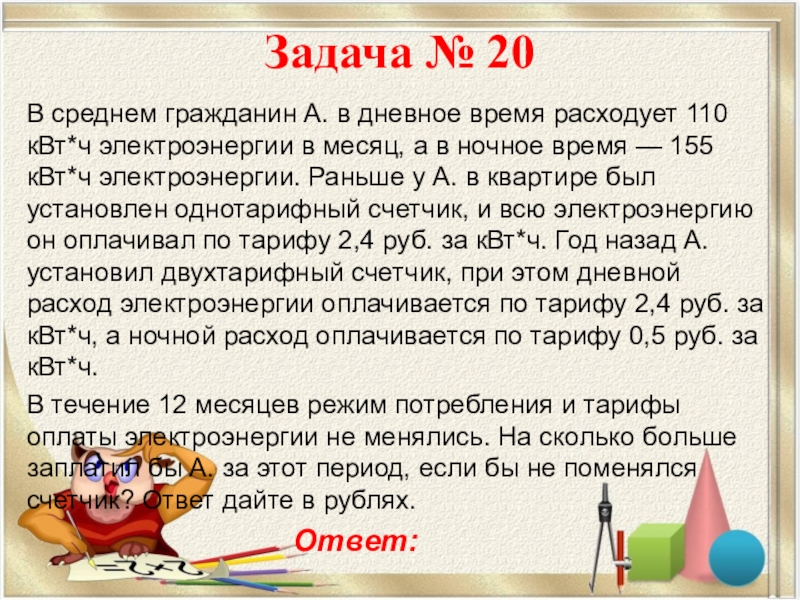 Задача № 20

В среднем гражданин А. в дневное время расходует 110 кВт*ч электроэнергии в месяц, а в ночное время — 155 кВт*ч электроэнергии. Раньше у А. в квартире был установлен однотарифный счетчик, и всю электроэнергию он оплачивал по тарифу 2,4 руб. за кВт*ч. Год назад А. установил двухтарифный счетчик, при этом дневной расход электроэнергии оплачивается по тарифу 2,4 руб. за кВт*ч, а ночной расход оплачивается по тарифу 0,5 руб. за кВт*ч.

В течение 12 месяцев режим потребления и тарифы оплаты электроэнергии не менялись. На сколько больше заплатил бы А. за этот период, если бы не поменялся счетчик? Ответ дайте в рублях.

Ответ: